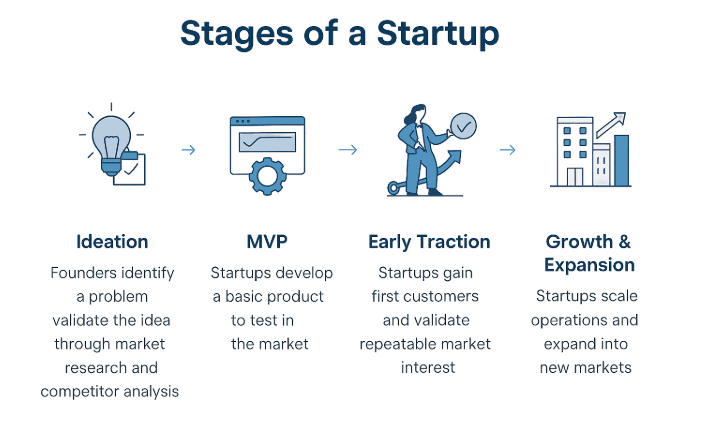 Stages of a Startup

Ideation

Founders identify a problem validate the idea through market research and competitor analysis

MVP

Startups develop a basic product to test in the market

Early Traction

Startups gain first customers and validate repeatable market interest

Growth & Expansion

Startups scale operations and expand into new markets